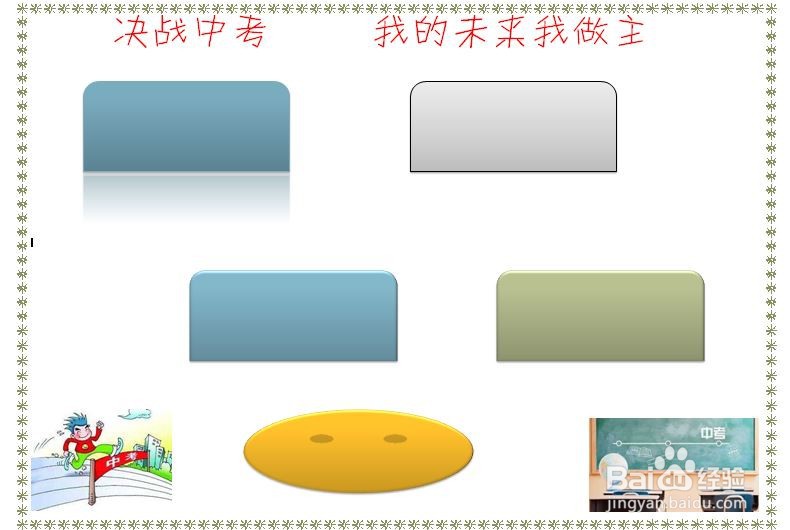 决战中考　　我的未来我做主

中考

中考

Baidu经验
jingyan.baidu.com